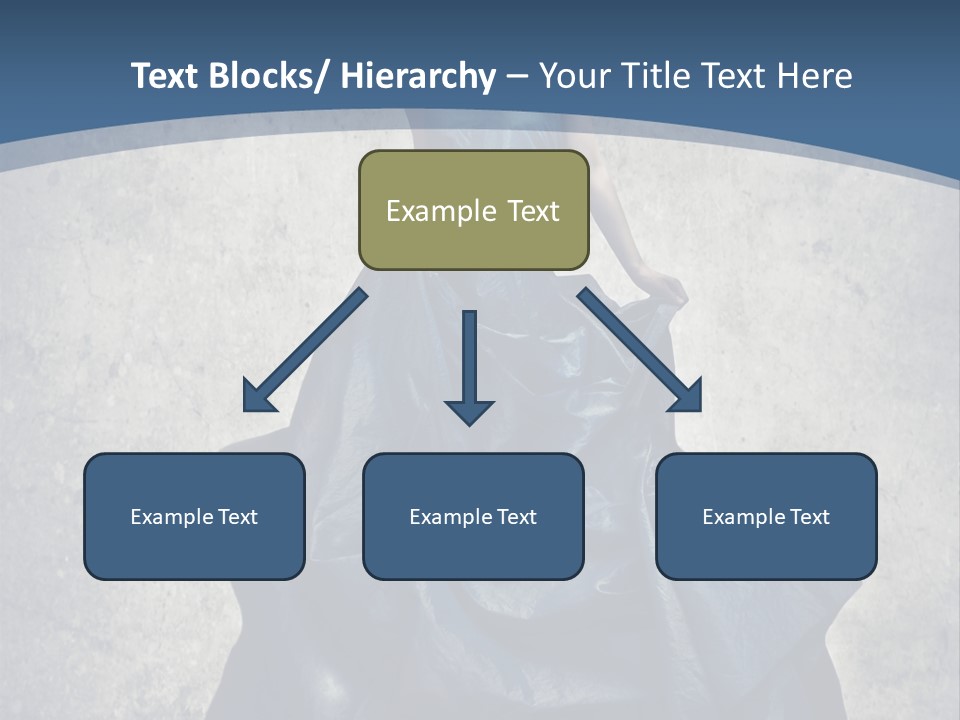 Text Blocks/ Hierarchy – Your Title Text Here

Example Text

Example Text

Example Text

Example Text